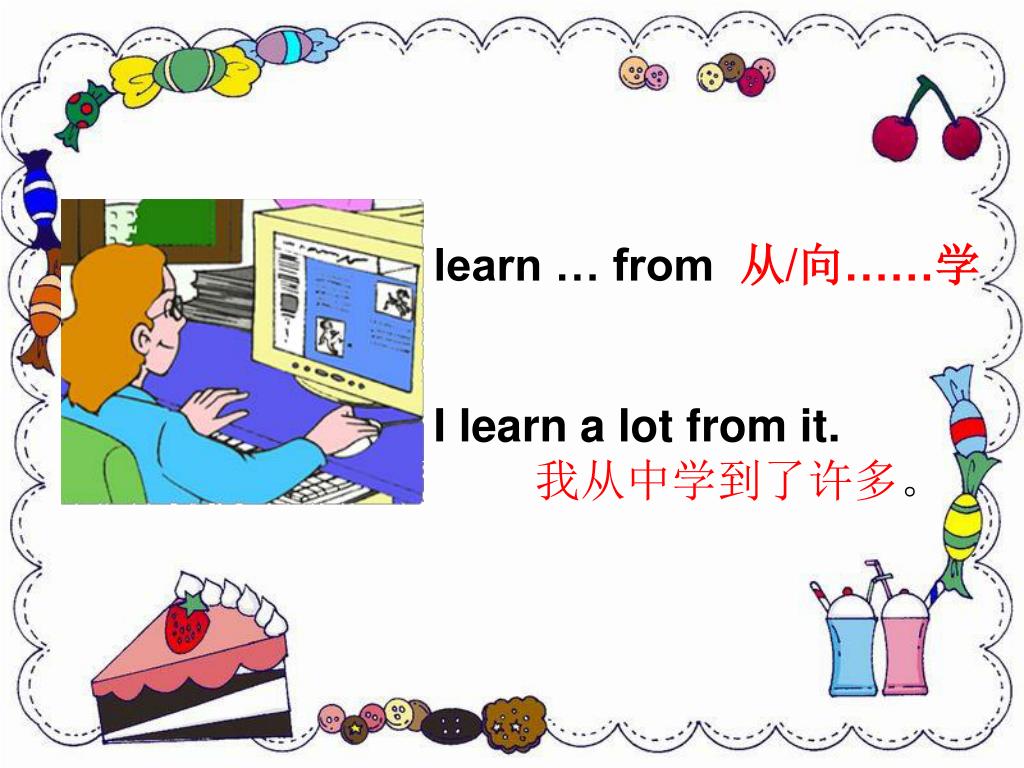 learn … from 从/向……学

I learn a lot from it.
我从中学到了许多。